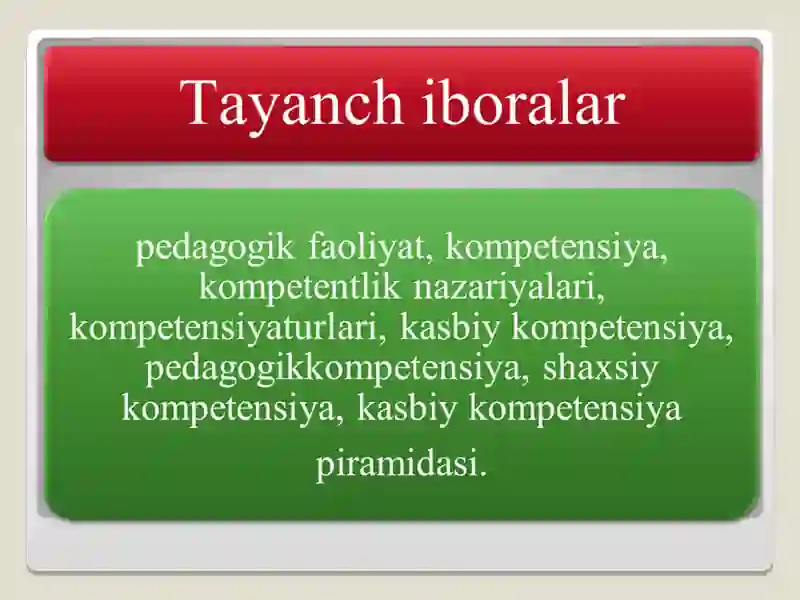 Tayanch iboralar

pedagogik faoliyat, kompetensiya, kompetentlik nazariyalari, kompetensiyaturlari, kasbiy kompetensiya, pedagogikkompetensiya, shaxsiy kompetensiya, kasbiy kompetensiya piramidasi.